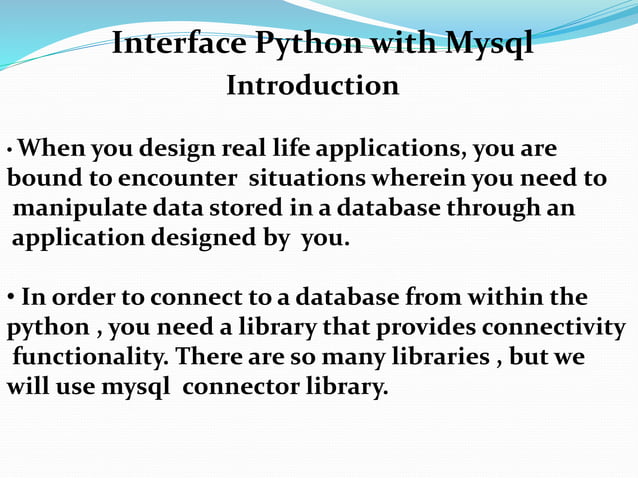 Interface Python with Mysql
Introduction

• When you design real life applications, you are bound to encounter situations wherein you need to manipulate data stored in a database through an application designed by you.

• In order to connect to a database from within the python , you need a library that provides connectivity functionality. There are so many libraries , but we will use mysql connector library.